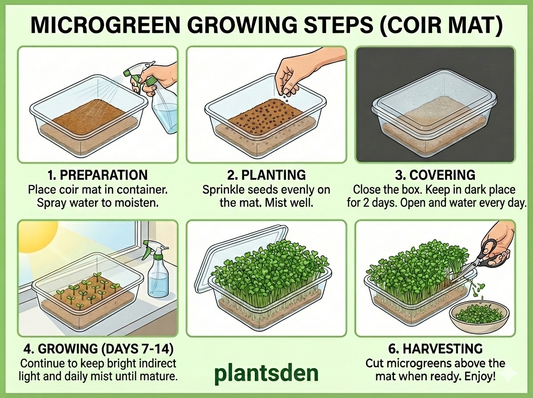 MICROGREEN GROWING STEPS (COIR MAT)

1. PREPARATION
Place coir mat in container. Spray water to moisten.

2. PLANTING
Sprinkle seeds evenly on the mat. Mist well.

3. COVERING
Close the box. Keep in dark place for 2 days. Open and water every day.

4. GROWING (DAYS 7-14)
Continue to keep bright indirect light and daily mist until mature.

plantsden

6. HARVESTING
Cut microgreens above the mat when ready. Enjoy!